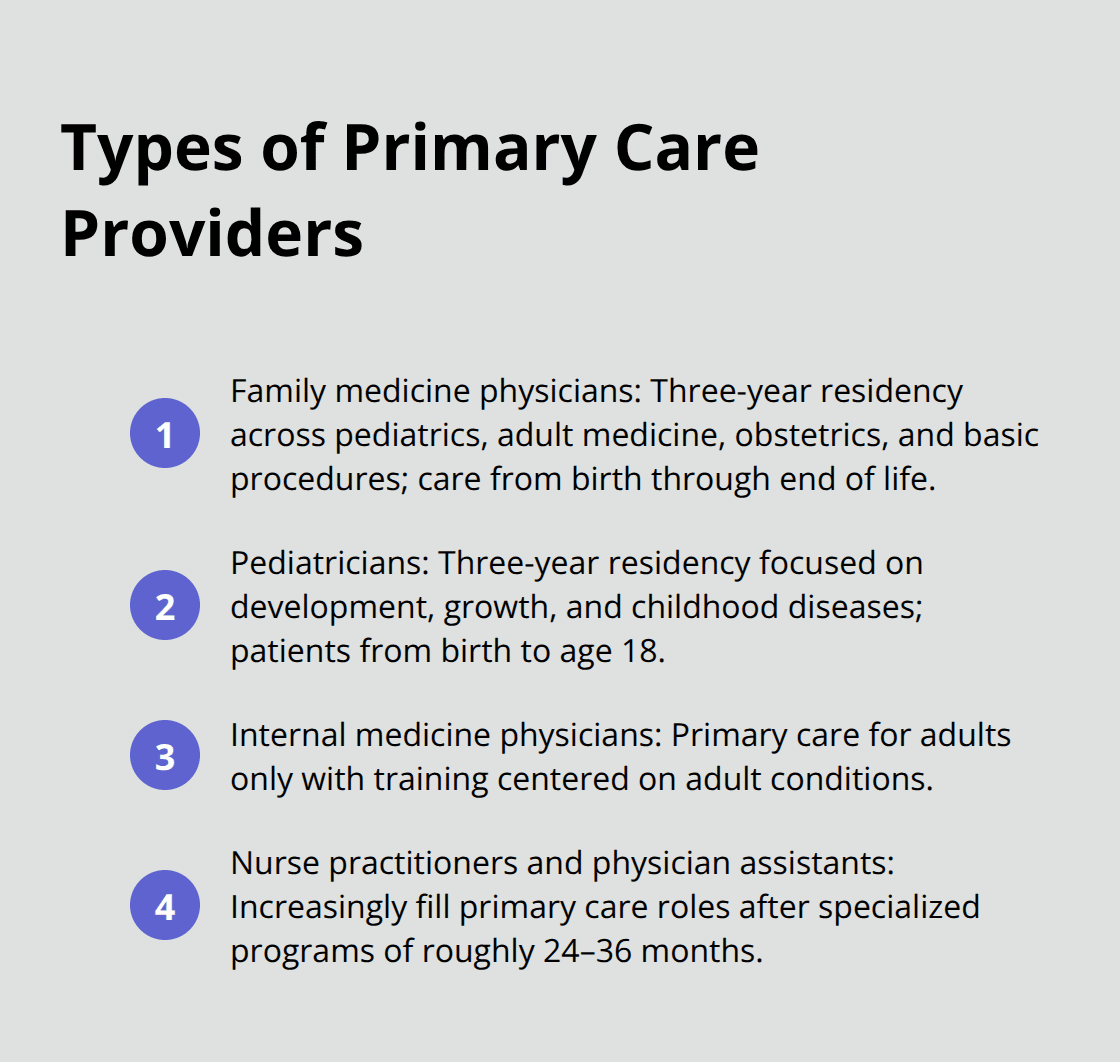 Types of Primary Care Providers

1 Family medicine physicians: Three-year residency across pediatrics, adult medicine, obstetrics, and basic procedures; care from birth through end of life.

2 Pediatricians: Three-year residency focused on development, growth, and childhood diseases; patients from birth to age 18.

3 Internal medicine physicians: Primary care for adults only with training centered on adult conditions.

4 Nurse practitioners and physician assistants: Increasingly fill primary care roles after specialized programs of roughly 24–36 months.